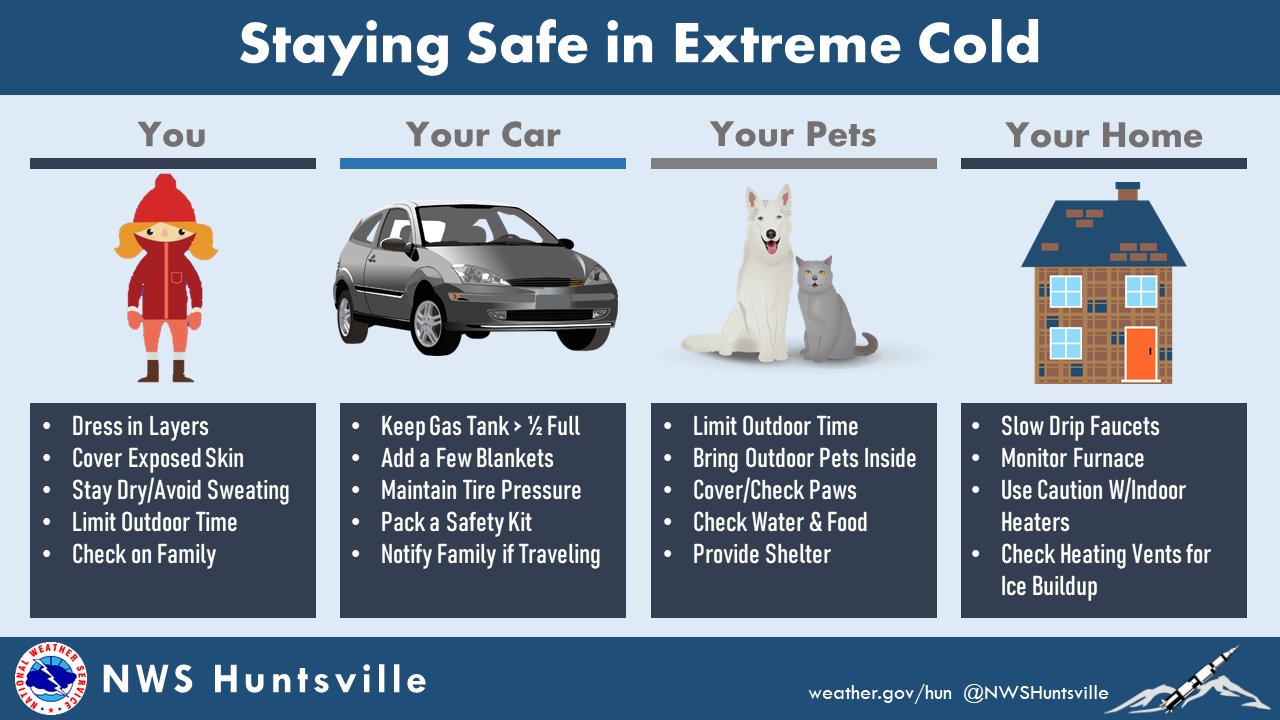 Staying Safe in Extreme Cold

You

- Dress in Layers
- Cover Exposed Skin
- Stay Dry/Avoid Sweating
- Limit Outdoor Time
- Check on Family

Your Car

- Keep Gas Tank > ½ Full
- Add a Few Blankets
- Maintain Tire Pressure
- Pack a Safety Kit
- Notify Family if Traveling

Your Pets

- Limit Outdoor Time
- Bring Outdoor Pets Inside
- Cover/Check Paws
- Check Water & Food
- Provide Shelter

Your Home

- Slow Drip Faucets
- Monitor Furnace
- Use Caution W/Indoor Heaters
- Check Heating Vents for Ice Buildup

NATIONAL WEATHER SERVICE

NWS Huntsville

weather.gov/hun @NWSHuntsville